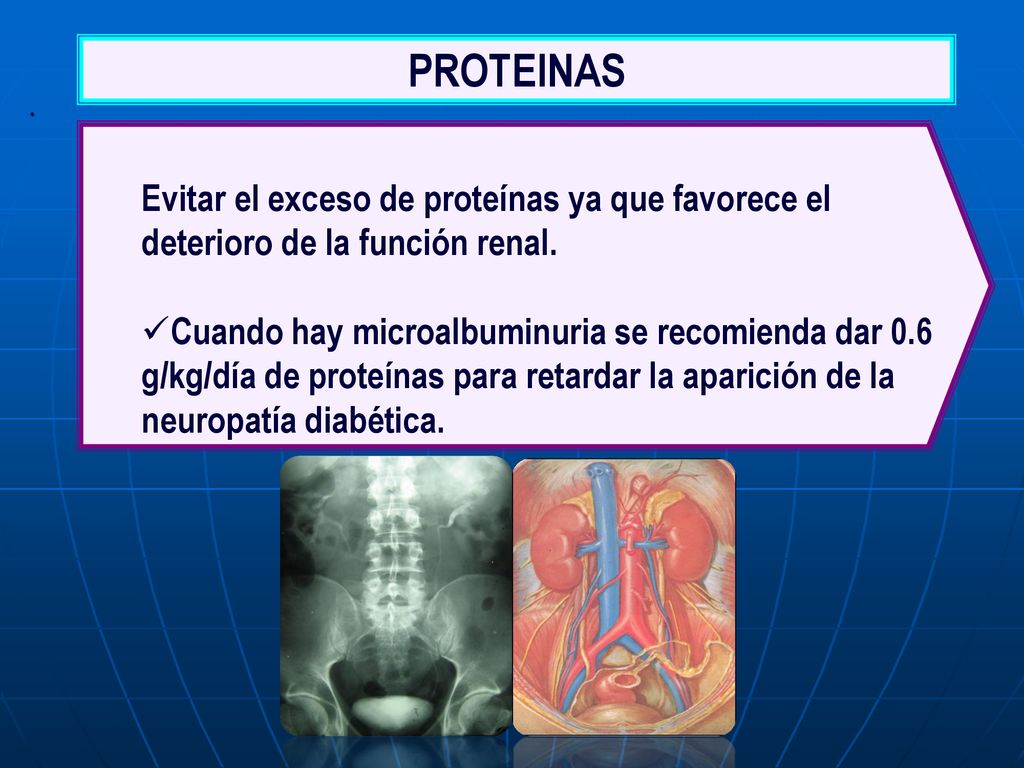 PROTEINAS

.

Evitar el exceso de proteínas ya que favorece el deterioro de la función renal.

✓Cuando hay microalbuminuria se recomienda dar 0.6 g/kg/día de proteínas para retardar la aparición de la neuropatía diabética.